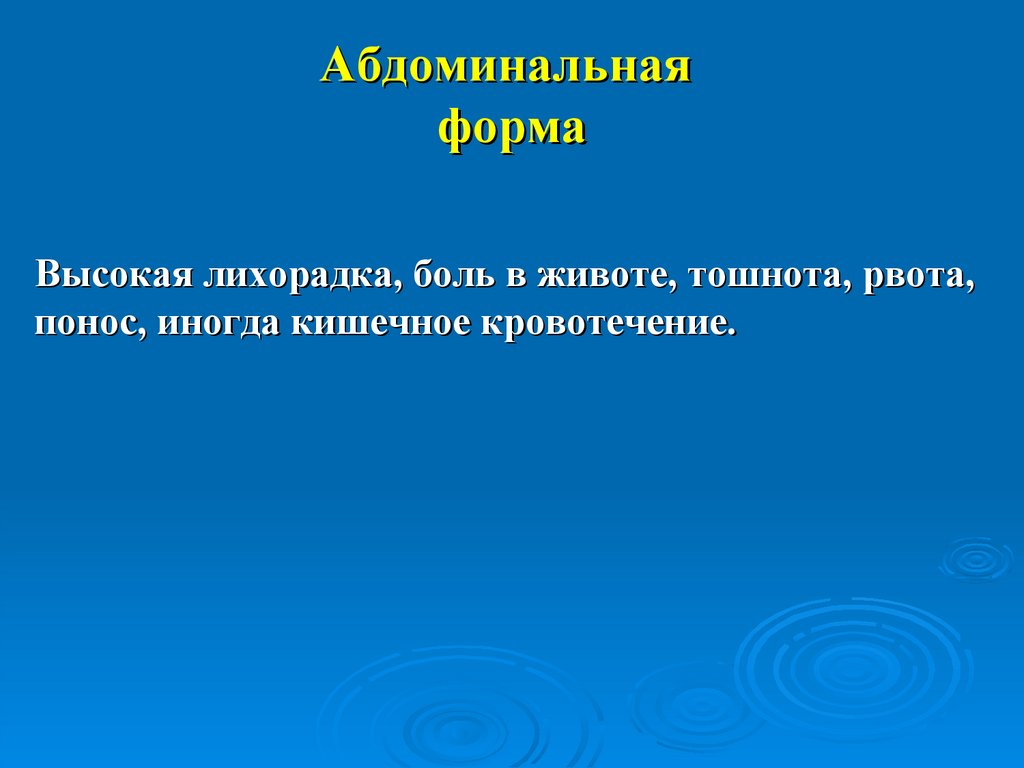 Абдоминальная форма

Высокая лихорадка, боль в животе, тошнота, рвота, понос, иногда кишечное кровотечение.